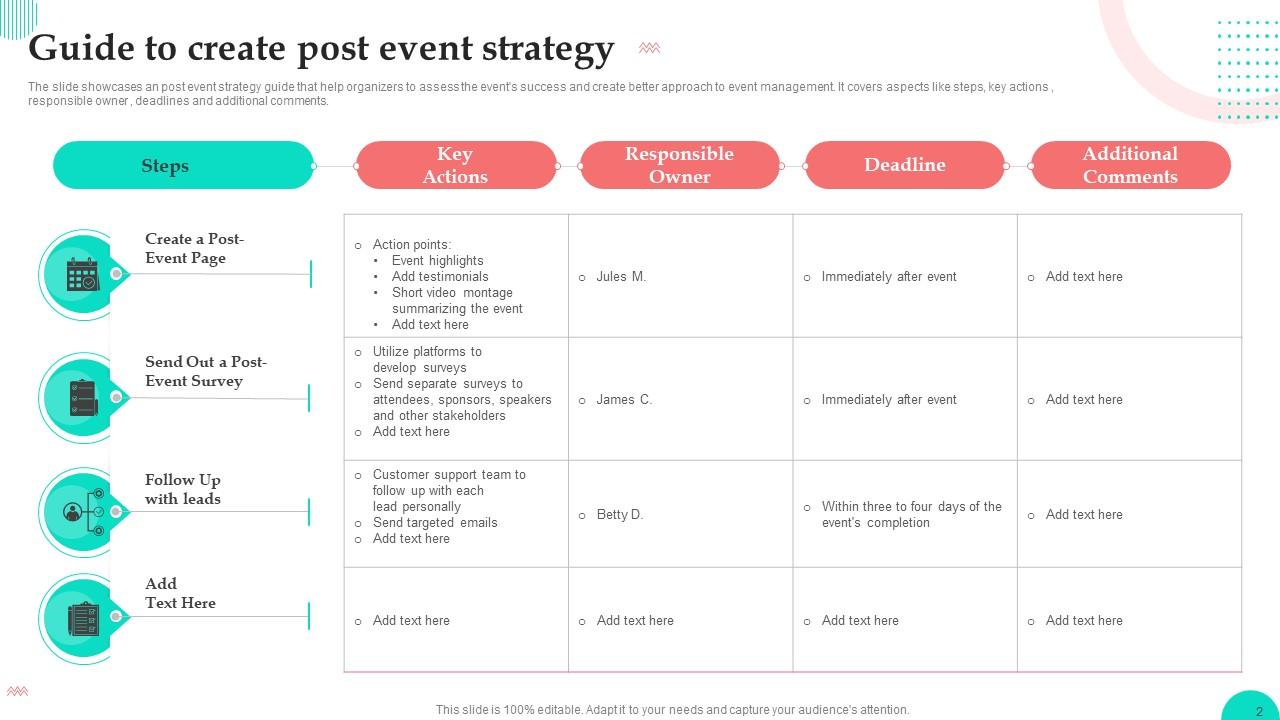 Guide to create post event strategy

The slide showcases an post event strategy guide that help organizers to assess the event's success and create better approach to event management. It covers aspects like steps, key actions , responsible owner , deadlines and additional comments.

| Steps | Key Actions | Responsible Owner | Deadline | Additional Comments |
|---|---|---|---|---|
| Create a Post-Event Page | ○ Action points: • Event highlights • Add testimonials • Short video montage summarizing the event • Add text here | ○ Jules M. | ○ Immediately after event | ○ Add text here |
| Send Out a Post-Event Survey | ○ Utilize platforms to develop surveys ○ Send separate surveys to attendees, sponsors, speakers and other stakeholders ○ Add text here | ○ James C. | ○ Immediately after event | ○ Add text here |
| Follow Up with leads | ○ Customer support team to follow up with each lead personally ○ Send targeted emails ○ Add text here | ○ Betty D. | ○ Within three to four days of the event's completion | ○ Add text here |
| Add Text Here | ○ Add text here | ○ Add text here | ○ Add text here | ○ Add text here |

This slide is 100% editable. Adapt it to your needs and capture your audience's attention.

2